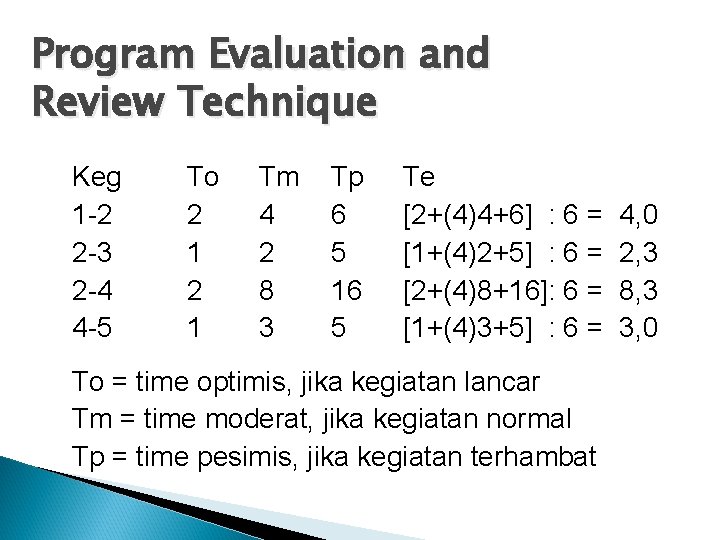 Program Evaluation and Review Technique

| Keg | To | Tm | Tp | Te |
|---|---|---|---|---|
| 1-2 | 2 | 4 | 6 | [2+(4)4+6] : 6 = 4,0 |
| 2-3 | 1 | 2 | 5 | [1+(4)2+5] : 6 = 2,3 |
| 2-4 | 2 | 8 | 16 | [2+(4)8+16]: 6 = 8,3 |
| 4-5 | 1 | 3 | 5 | [1+(4)3+5] : 6 = 3,0 |

To = time optimis, jika kegiatan lancar
Tm = time moderat, jika kegiatan normal
Tp = time pesimis, jika kegiatan terhambat